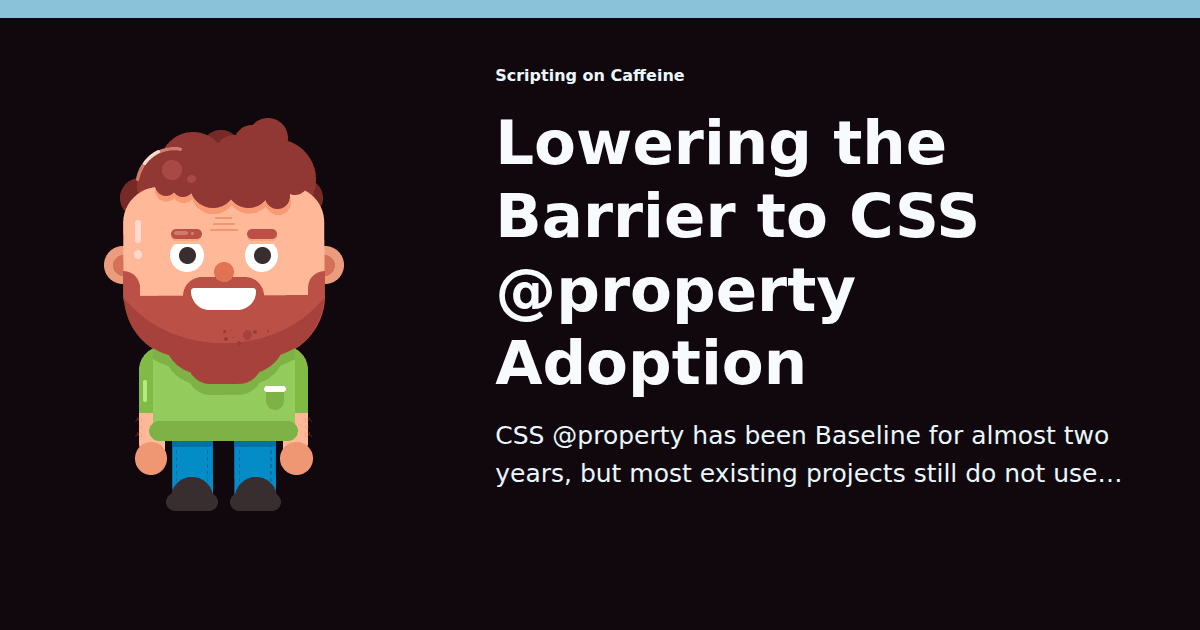 Scripting on Caffeine

Lowering the Barrier to CSS @property Adoption

CSS @property has been Baseline for almost two years, but most existing projects still do not use…